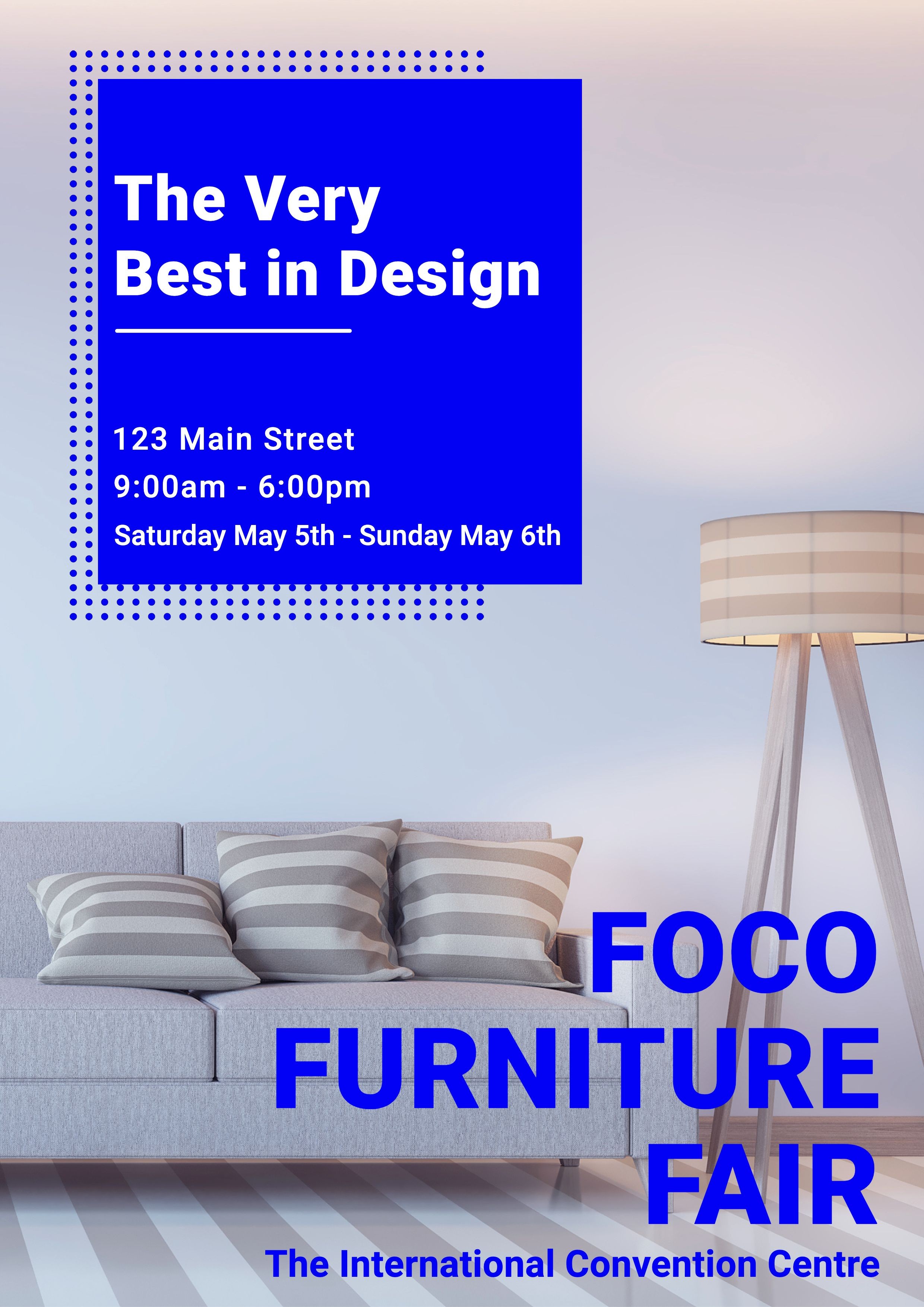 The Very
Best in Design

123 Main Street
9:00am - 6:00pm
Saturday May 5th - Sunday May 6th

FOCO
FURNITURE
FAIR
The International Convention Centre